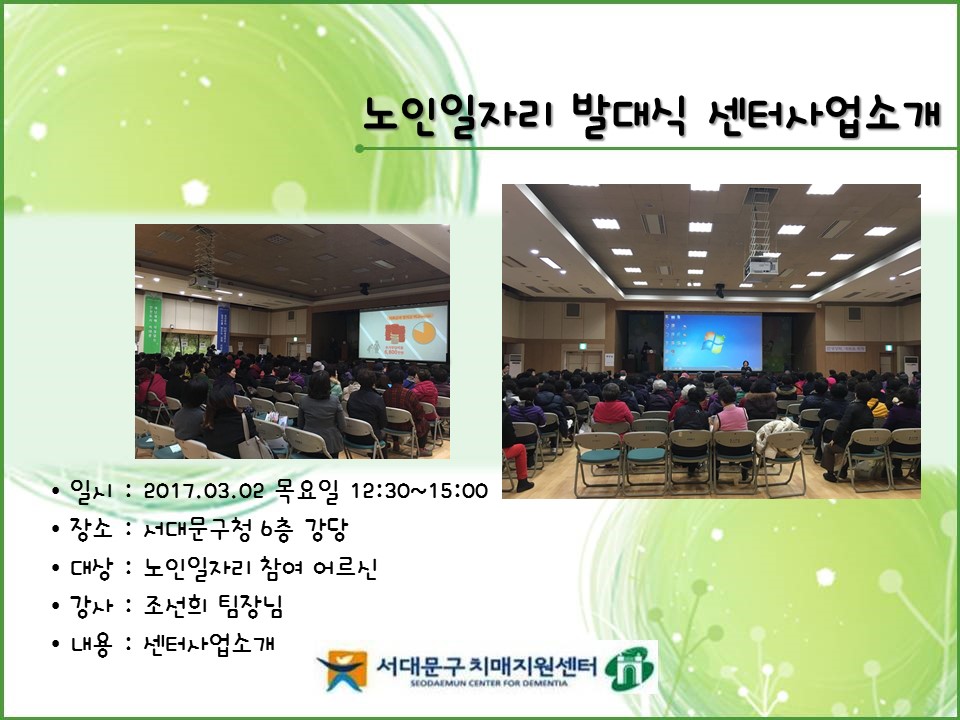 노인일자리 발대식 센터사업소개

• 일시 : 2017.03.02 목요일 12:30~15:00
• 장소 : 서대문구청 6층 강당
• 대상 : 노인일자리 참여 어르신
• 강사 : 조선희 팀장님
• 내용 : 센터사업소개

서대문구 치매지원센터
SEODAEMUN CENTER FOR DEMENTIA